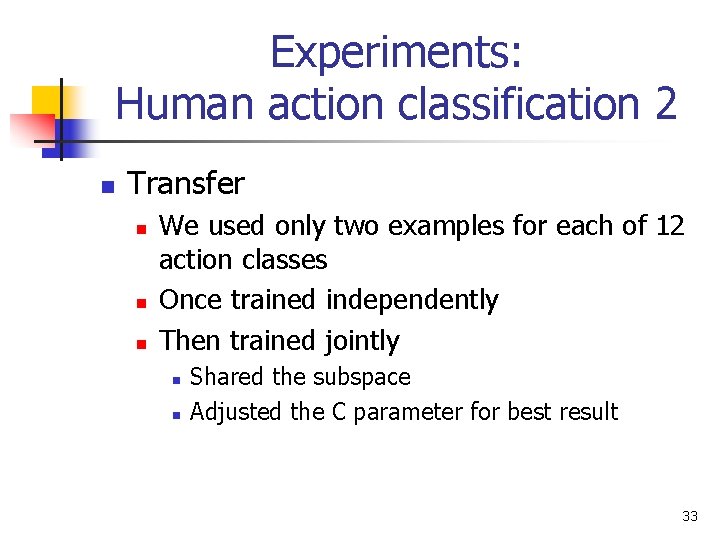 Experiments:
Human action classification 2

Transfer

We used only two examples for each of 12 action classes

Once trained independently

Then trained jointly

Shared the subspace

Adjusted the C parameter for best result

33